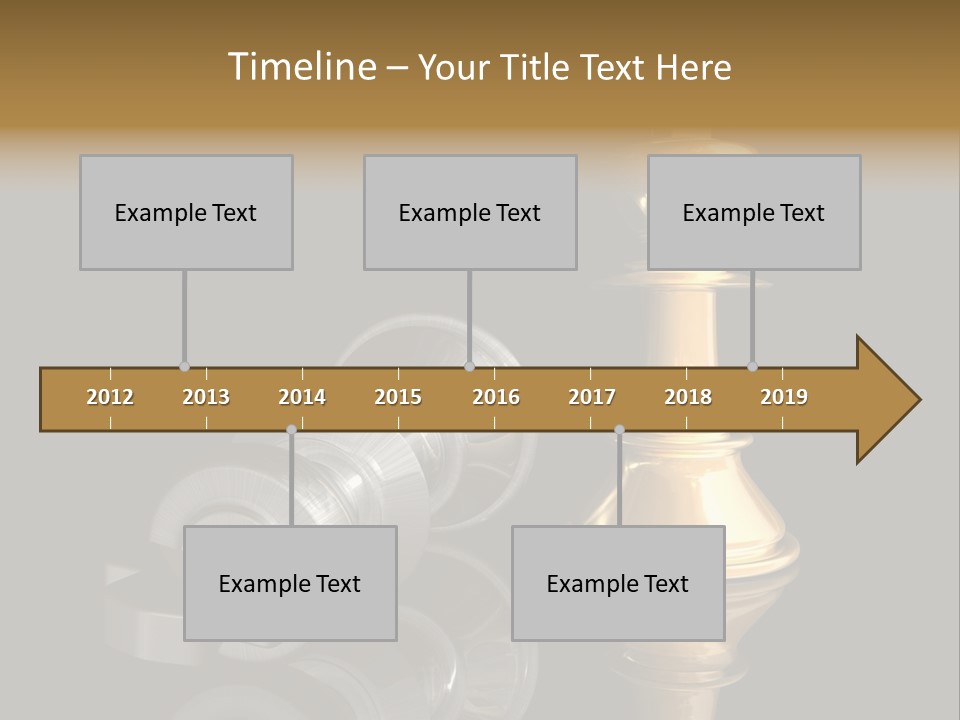 Timeline – Your Title Text Here

Example Text

Example Text

Example Text

2012 2013 2014 2015 2016 2017 2018 2019

Example Text

Example Text